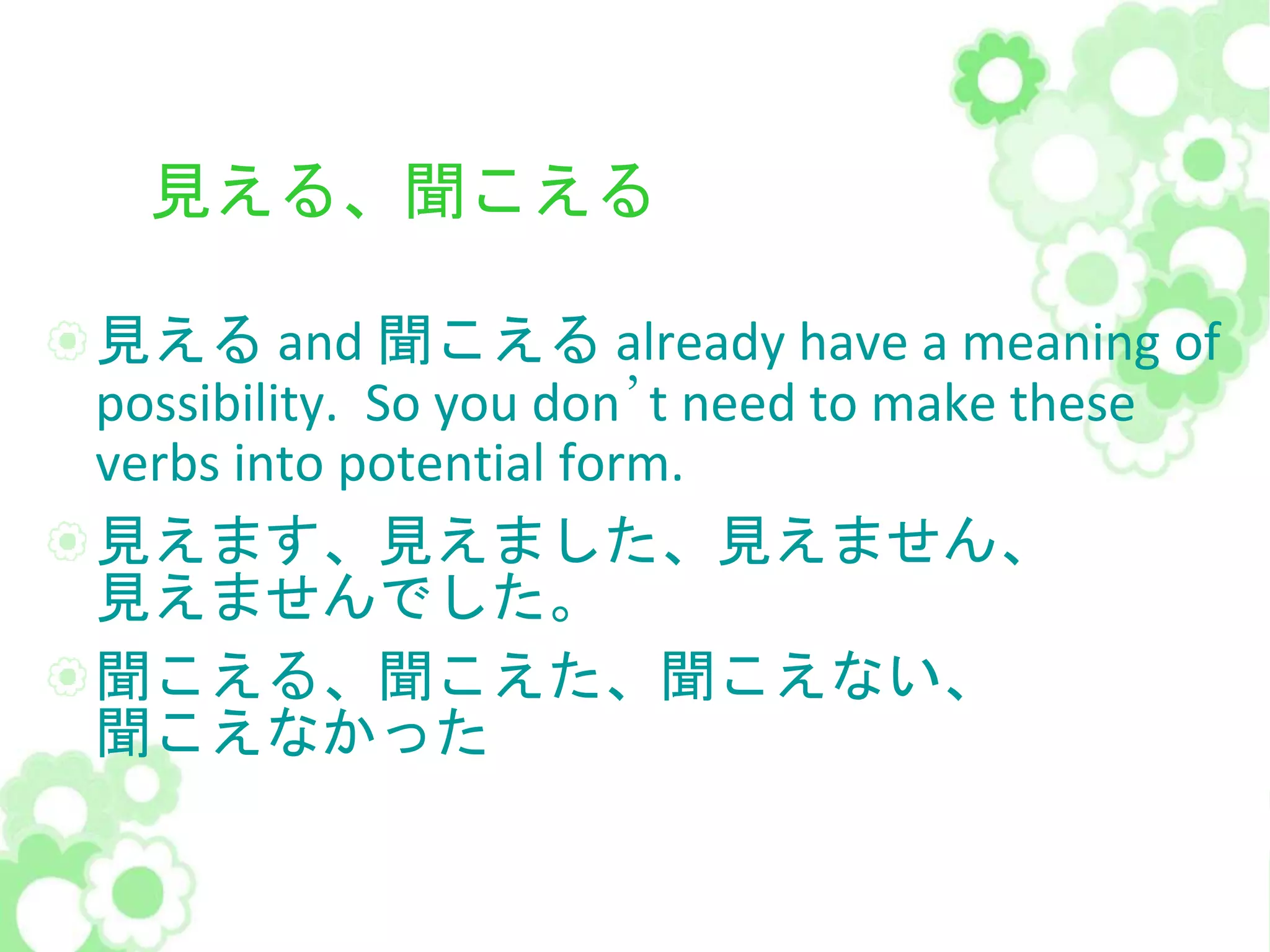 見える、聞こえる

見える and 聞こえる already have a meaning of possibility.  So you don’t need to make these verbs into potential form.

見えます、見えました、見えません、見えませんでした。

聞こえる、聞こえた、聞こえない、聞こえなかった